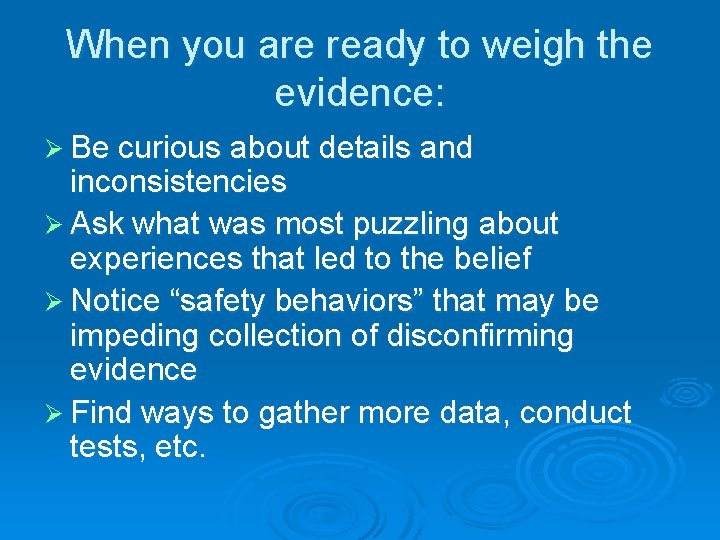 When you are ready to weigh the evidence:

➢ Be curious about details and inconsistencies
➢ Ask what was most puzzling about experiences that led to the belief
➢ Notice “safety behaviors” that may be impeding collection of disconfirming evidence
➢ Find ways to gather more data, conduct tests, etc.